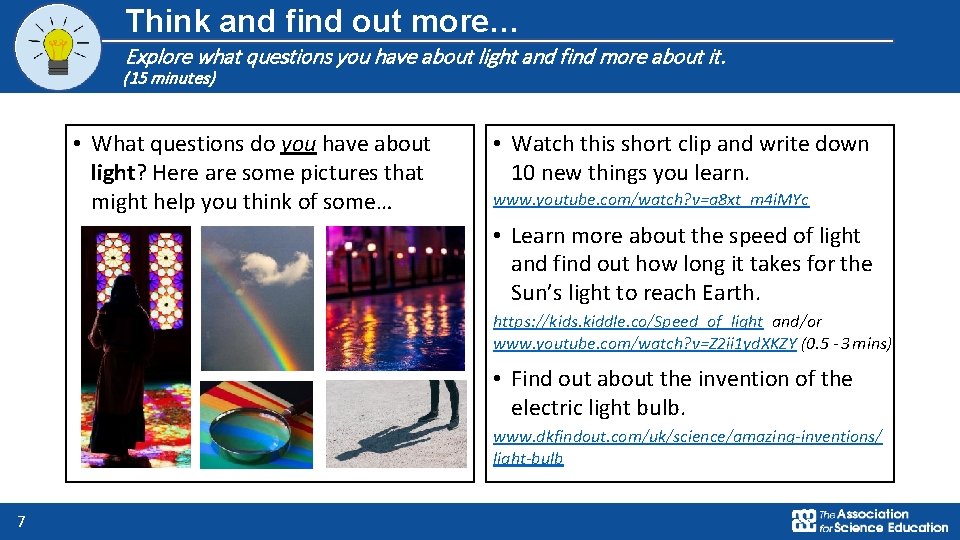 Think and find out more…

Explore what questions you have about light and find more about it.

(15 minutes)

• What questions do you have about light? Here are some pictures that might help you think of some…

• Watch this short clip and write down 10 new things you learn.

www.youtube.com/watch?v=a8xt_m4iMYc

• Learn more about the speed of light and find out how long it takes for the Sun's light to reach Earth.

https://kids.kiddle.co/Speed_of_light and/or www.youtube.com/watch?v=Z2ii1ydXKZY (0.5 - 3 mins)

• Find out about the invention of the electric light bulb.

www.dkfindout.com/uk/science/amazing-inventions/light-bulb

7

The Association for Science Education